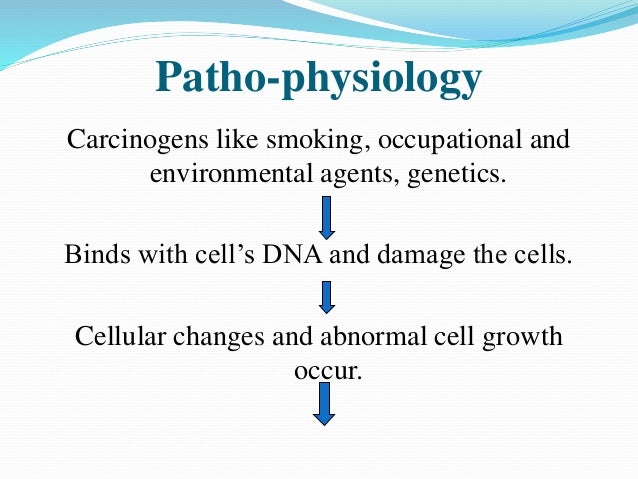 Patho-physiology

Carcinogens like smoking, occupational and environmental agents, genetics.

Binds with cell’s DNA and damage the cells.

Cellular changes and abnormal cell growth occur.